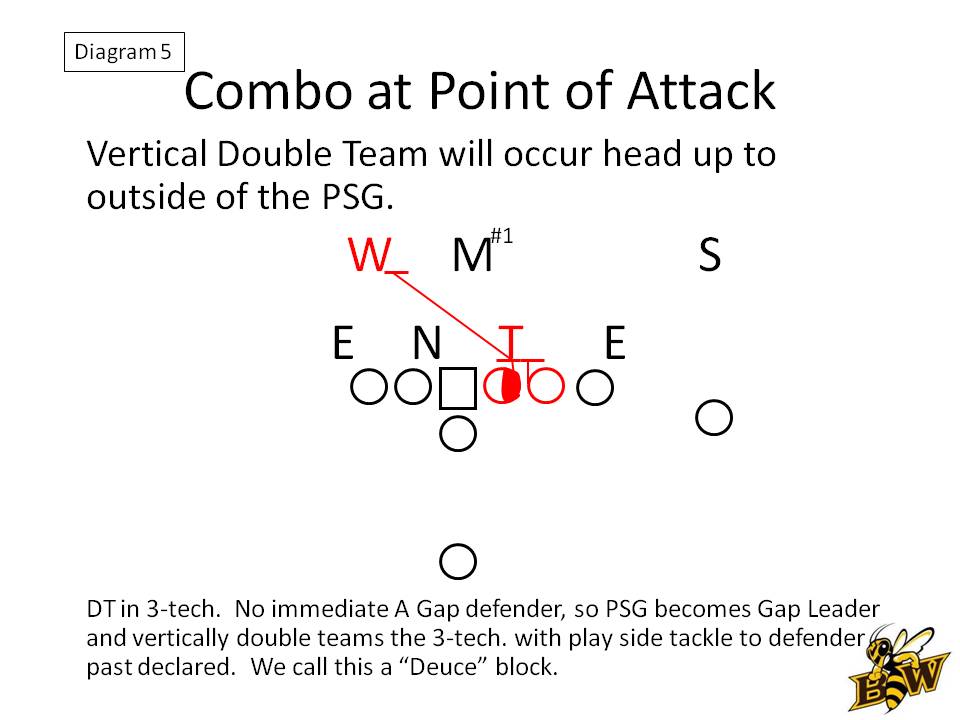 Diagram 5

Combo at Point of Attack

Vertical Double Team will occur head up to outside of the PSG.

W M #1 S

E N T E

DT in 3-tech. No immediate A Gap defender, so PSG becomes Gap Leader and vertically double teams the 3-tech. with play side tackle to defender past declared. We call this a "Deuce" block.

BW